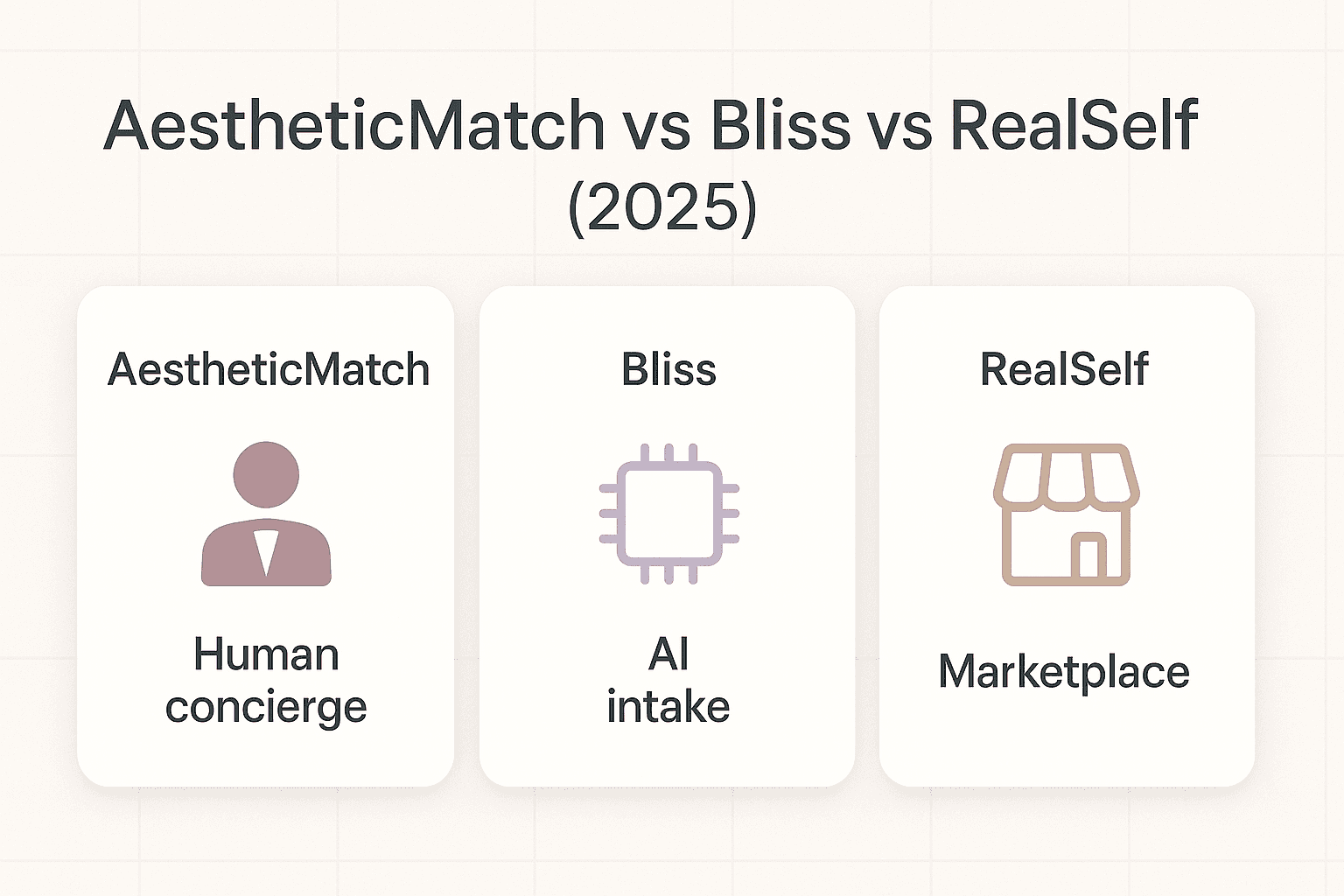 AestheticMatch vs Bliss vs RealSelf (2025)

AestheticMatch

Human concierge

Bliss

AI intake

RealSelf

Marketplace